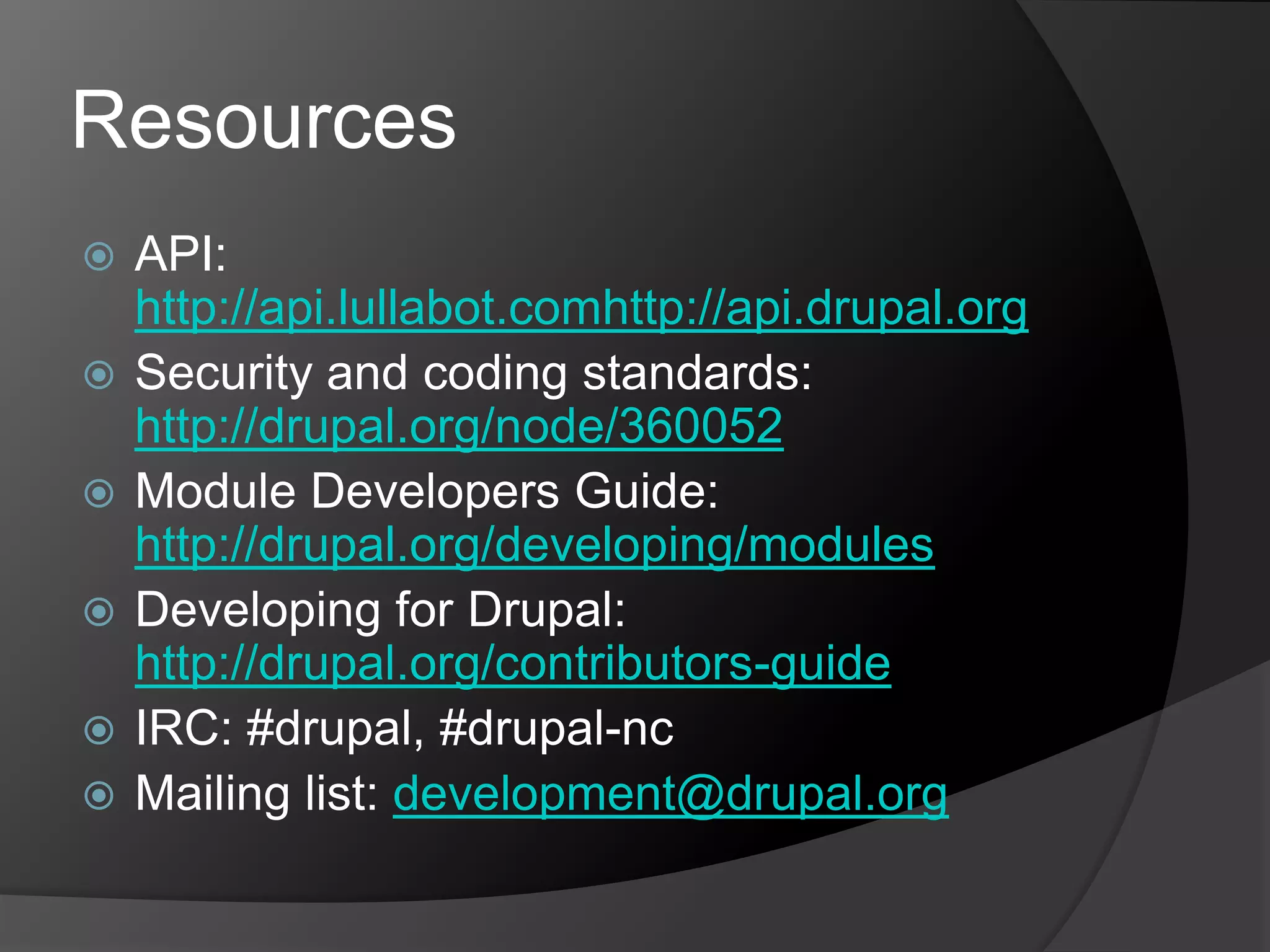 Resources

API: http://api.lullabot.comhttp://api.drupal.org
Security and coding standards: http://drupal.org/node/360052
Module Developers Guide: http://drupal.org/developing/modules
Developing for Drupal: http://drupal.org/contributors-guide
IRC: #drupal, #drupal-nc
Mailing list: development@drupal.org